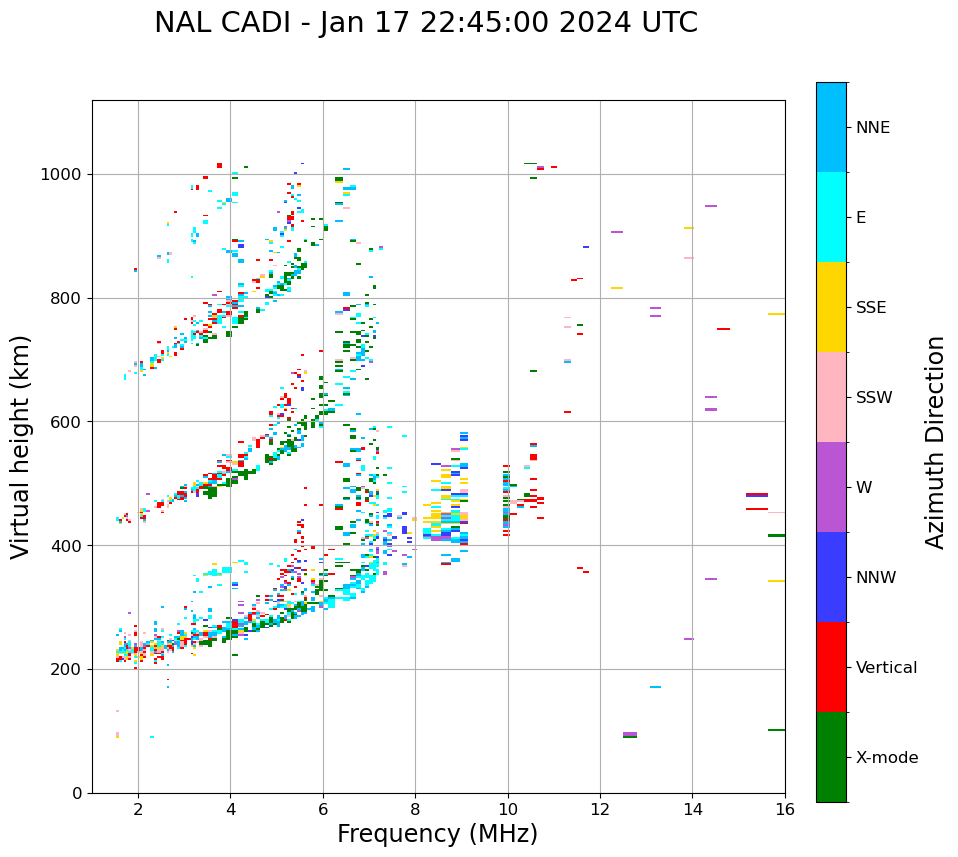 NAL CADI - Jan 17 22:45:00 2024 UTC

Virtual height (km)

1000
800
600
400
200
0

2
4
6
8
10
12
14
16

Frequency (MHz)

NNE
E
SSE
SSW
W
NNW
Vertical
X-mode

Azimuth Direction